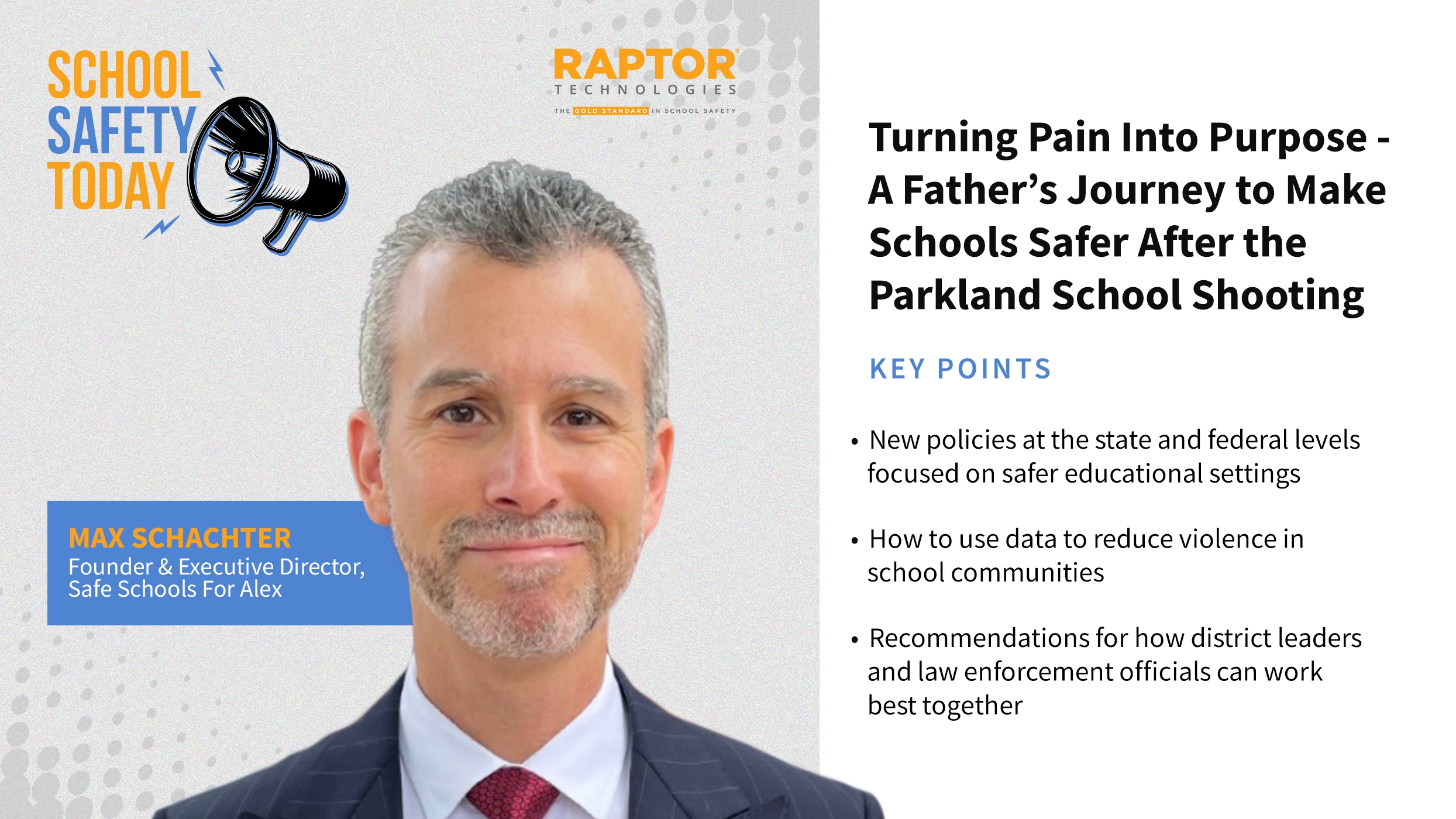 SCHOOL SAFETY TODAY

RAPTOR TECHNOLOGIES
THE GOLD STANDARD IN SCHOOL SAFETY

MAX SCHACHTER
Founder & Executive Director, Safe Schools For Alex

Turning Pain Into Purpose - A Father's Journey to Make Schools Safer After the Parkland School Shooting

KEY POINTS

• New policies at the state and federal levels focused on safer educational settings

• How to use data to reduce violence in school communities

• Recommendations for how district leaders and law enforcement officials can work best together